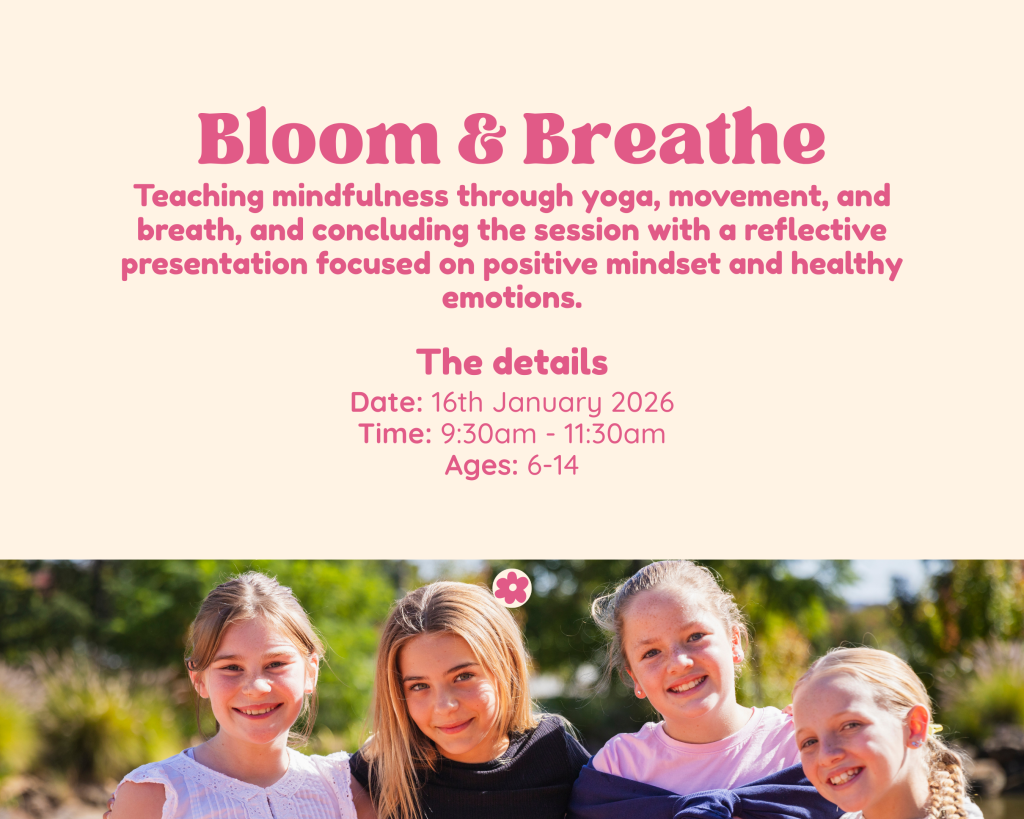 Bloom & Breathe

Teaching mindfulness through yoga, movement, and breath, and concluding the session with a reflective presentation focused on positive mindset and healthy emotions.

The details

Date: 16th January 2026
Time: 9:30am - 11:30am
Ages: 6-14